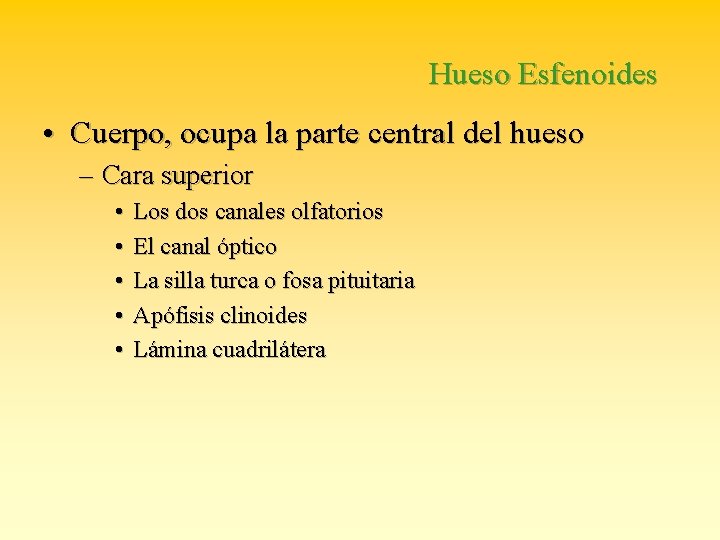 Hueso Esfenoides

• Cuerpo, ocupa la parte central del hueso
  – Cara superior
    • Los dos canales olfatorios
    • El canal óptico
    • La silla turca o fosa pituitaria
    • Apófisis clinoides
    • Lámina cuadrilátera